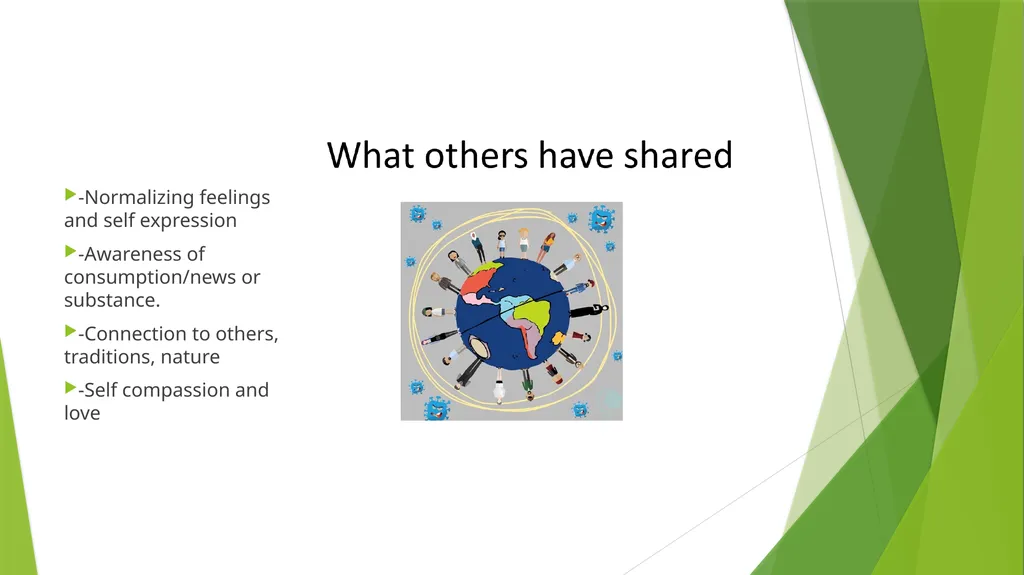 What others have shared

-Normalizing feelings and self expression

-Awareness of consumption/news or substance.

-Connection to others, traditions, nature

-Self compassion and love